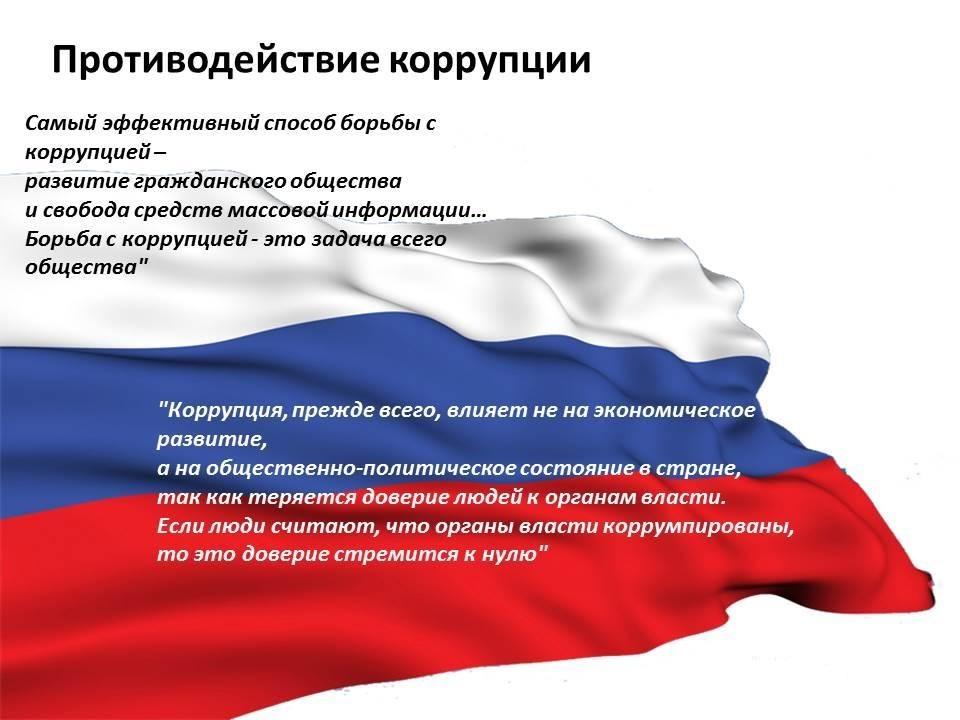 Противодействие коррупции

Самый эффективный способ борьбы с коррупцией –
развитие гражданского общества
и свобода средств массовой информации…
Борьба с коррупцией - это задача всего общества"

"Коррупция, прежде всего, влияет не на экономическое развитие,
а на общественно-политическое состояние в стране,
так как теряется доверие людей к органам власти.
Если люди считают, что органы власти коррумпированы,
то это доверие стремится к нулю"